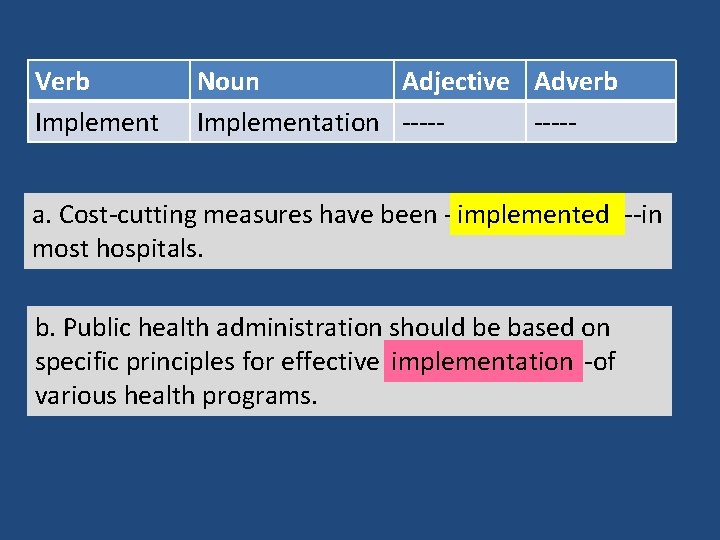 | Verb | Noun | Adjective | Adverb |
|---|---|---|---|
| Implement | Implementation | ----- | ----- |

a. Cost-cutting measures have been - implemented --in most hospitals.

b. Public health administration should be based on specific principles for effective implementation -of various health programs.